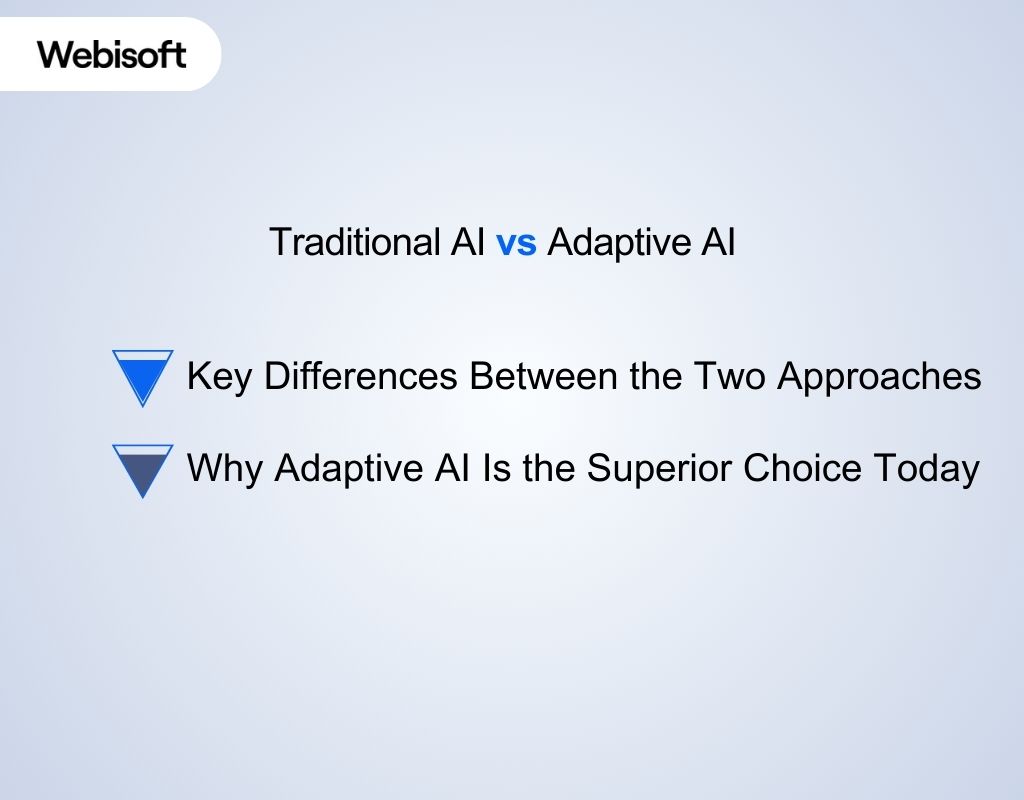 Webisoft

Traditional AI vs Adaptive AI

Key Differences Between the Two Approaches

Why Adaptive AI Is the Superior Choice Today